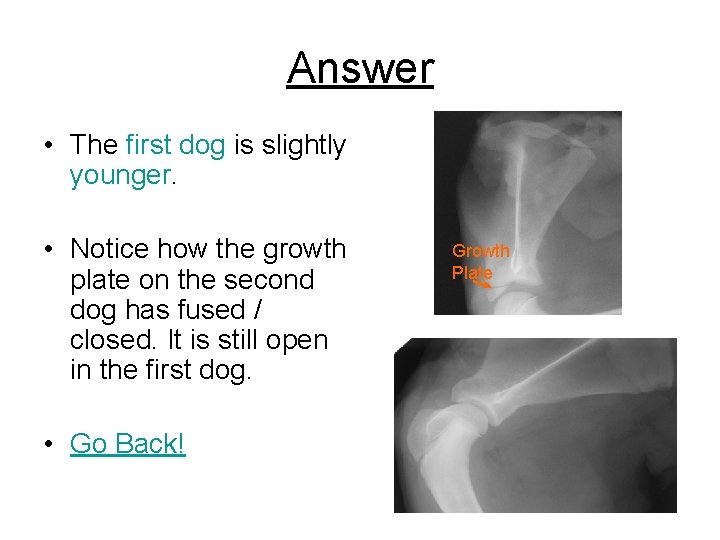 Answer

• The first dog is slightly younger.

• Notice how the growth plate on the second dog has fused / closed. It is still open in the first dog.

• Go Back!

Growth Plate